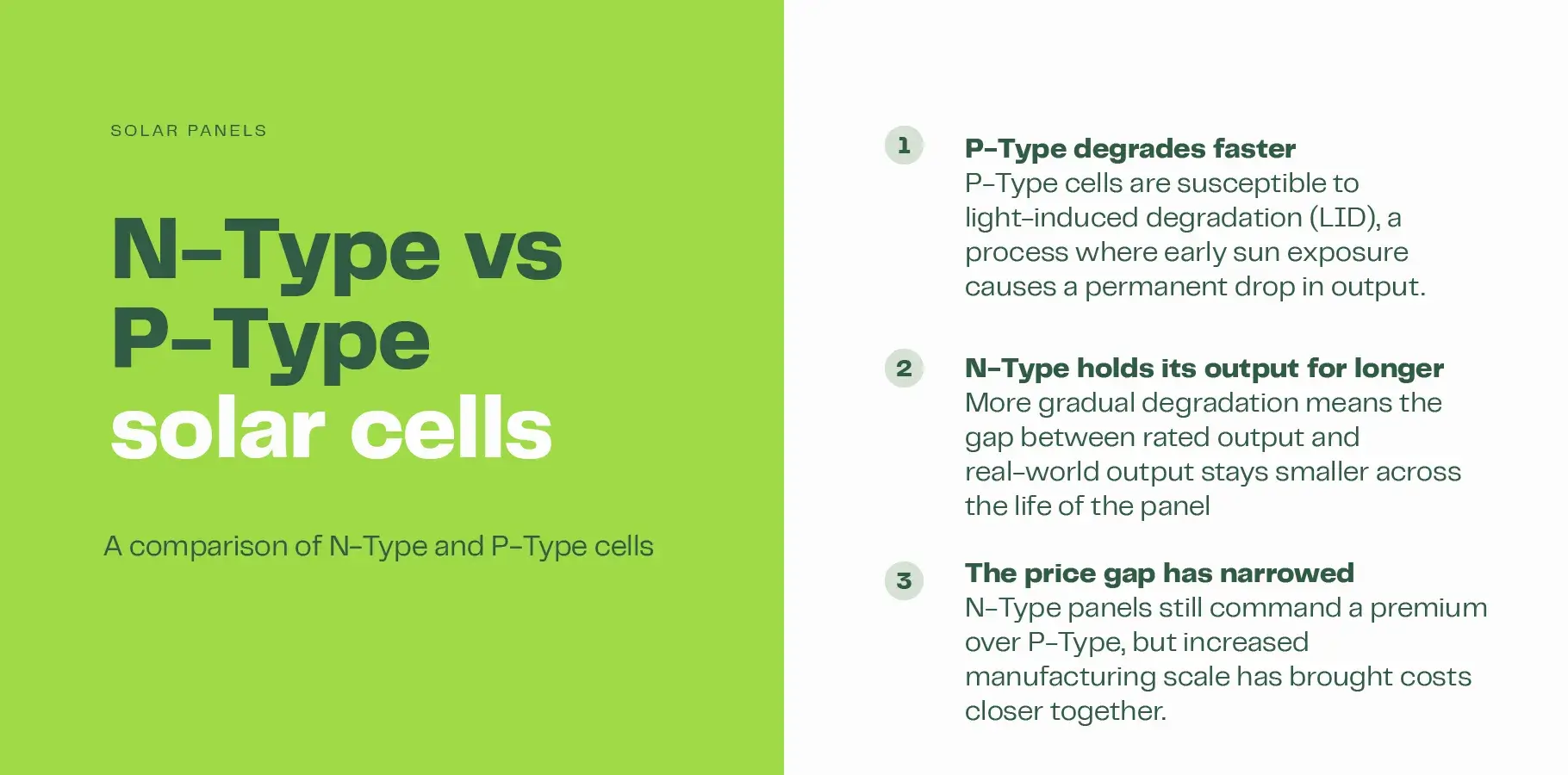 SOLAR PANELS

N-Type vs P-Type solar cells

A comparison of N-Type and P-Type cells

1

P-Type degrades faster
P-Type cells are susceptible to light-induced degradation (LID), a process where early sun exposure causes a permanent drop in output.

2

N-Type holds its output for longer
More gradual degradation means the gap between rated output and real-world output stays smaller across the life of the panel

3

The price gap has narrowed
N-Type panels still command a premium over P-Type, but increased manufacturing scale has brought costs closer together.